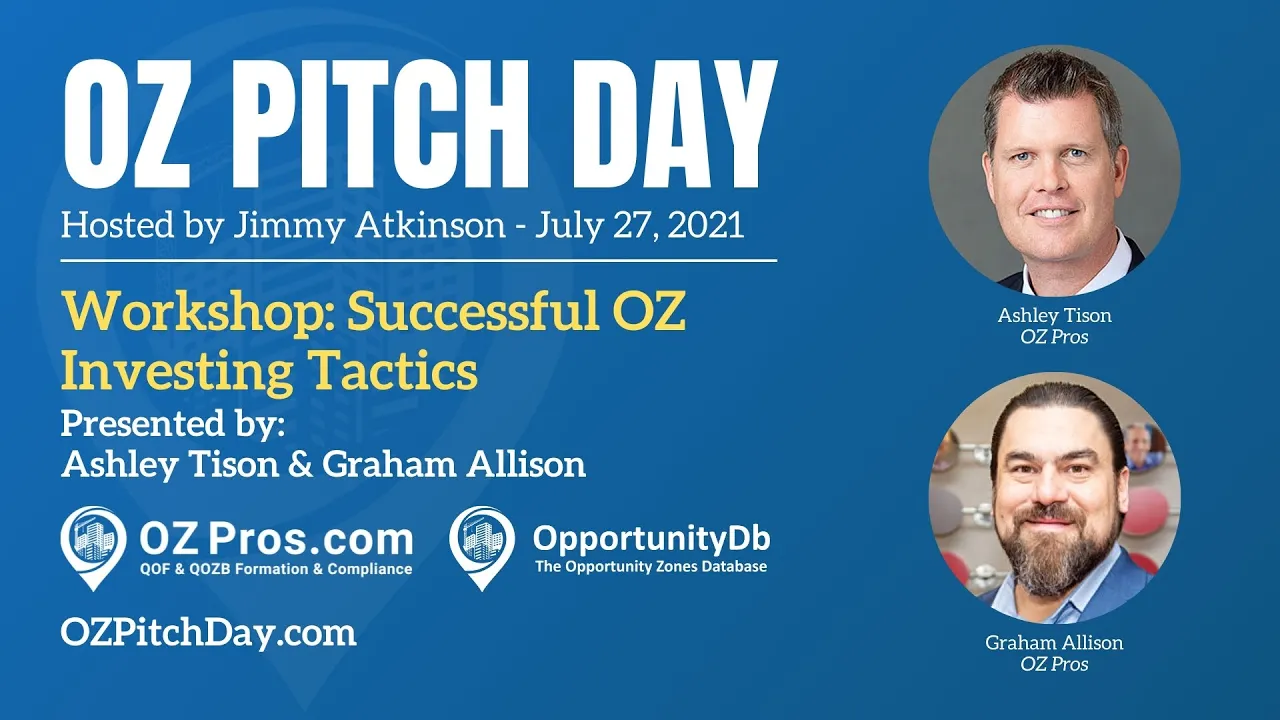 OZ PITCH DAY

Hosted by Jimmy Atkinson - July 27, 2021

Workshop: Successful OZ Investing Tactics

Presented by:
Ashley Tison & Graham Allison

OZ Pros.com
QOF & QOZB Formation & Compliance

OpportunityDb
The Opportunity Zones Database

OZPitchDay.com

Ashley Tison
OZ Pros

Graham Allison
OZ Pros